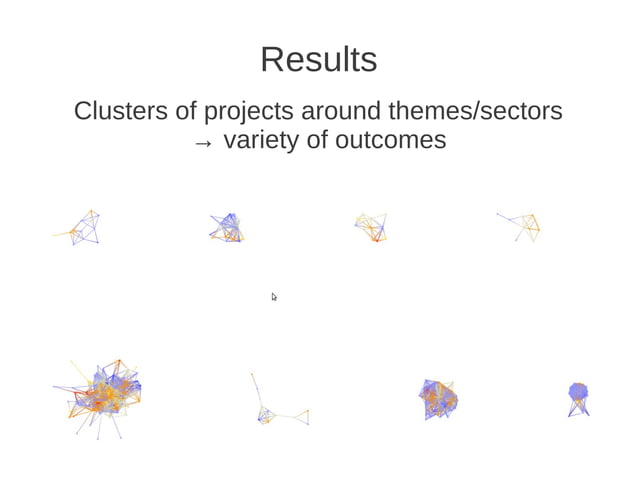 Results

Clusters of projects around themes/sectors
→ variety of outcomes